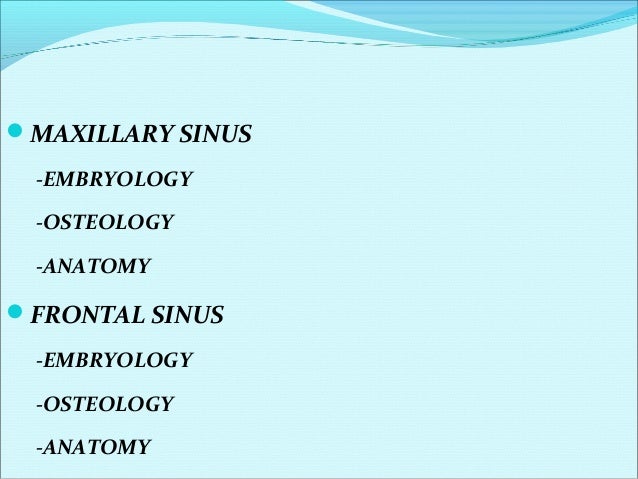 MAXILLARY SINUS

-EMBRYOLOGY

-OSTEOLOGY

-ANATOMY

FRONTAL SINUS

-EMBRYOLOGY

-OSTEOLOGY

-ANATOMY